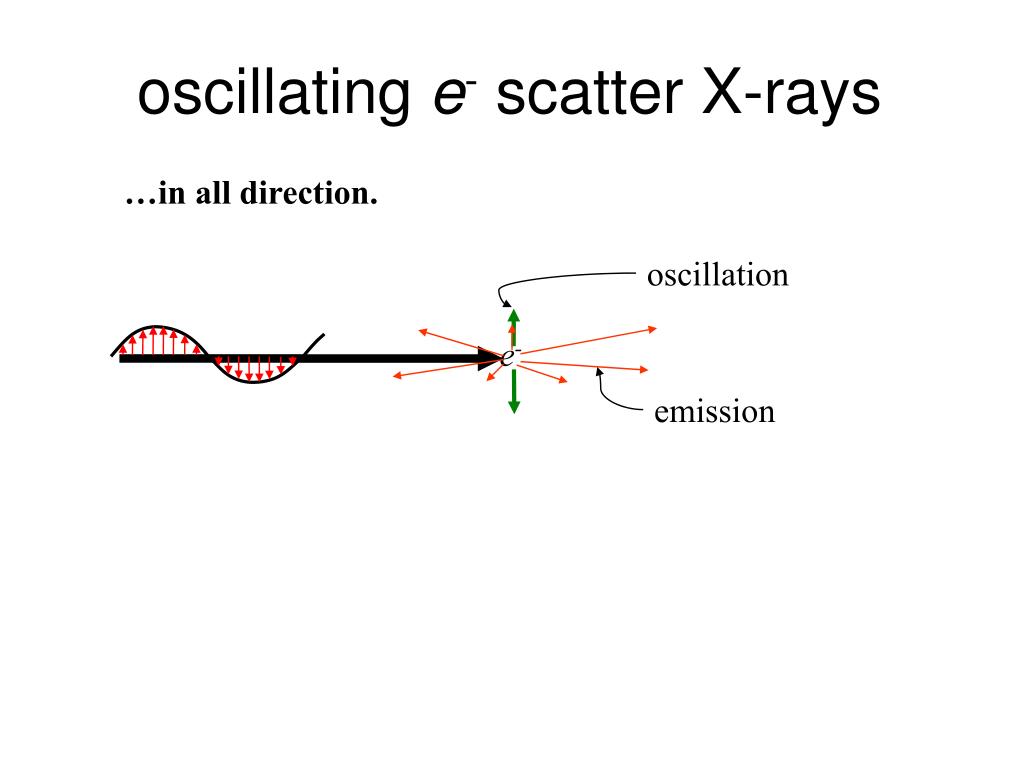 oscillating $e^-$ scatter X-rays

…in all direction.

oscillation

$e^-$

emission